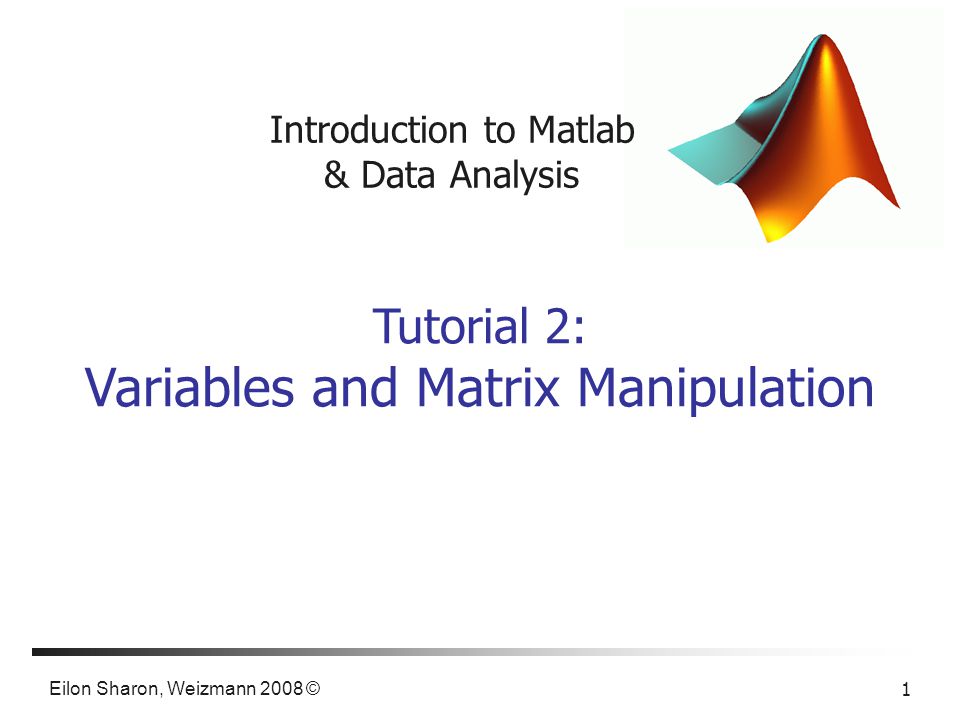 Introduction to Matlab
& Data Analysis

Tutorial 2:
Variables and Matrix Manipulation

Eilon Sharon, Weizmann 2008 ©

1